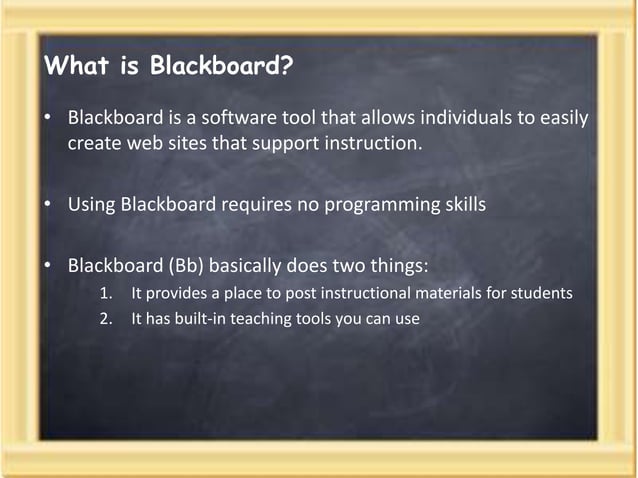 What is Blackboard?

• Blackboard is a software tool that allows individuals to easily create web sites that support instruction.

• Using Blackboard requires no programming skills

• Blackboard (Bb) basically does two things:
1. It provides a place to post instructional materials for students
2. It has built-in teaching tools you can use